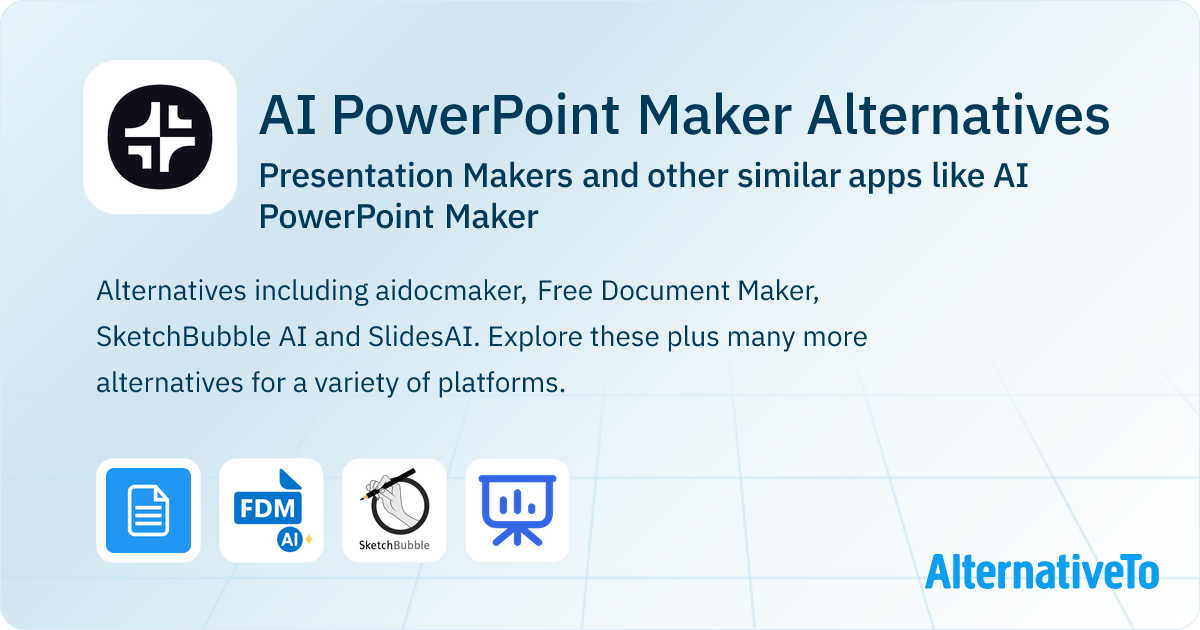 AI PowerPoint Maker Alternatives

Presentation Makers and other similar apps like AI PowerPoint Maker

Alternatives including aidocmaker, Free Document Maker, SketchBubble AI and SlidesAI. Explore these plus many more alternatives for a variety of platforms.

FDM
AI

SketchBubble

AlternativeTo